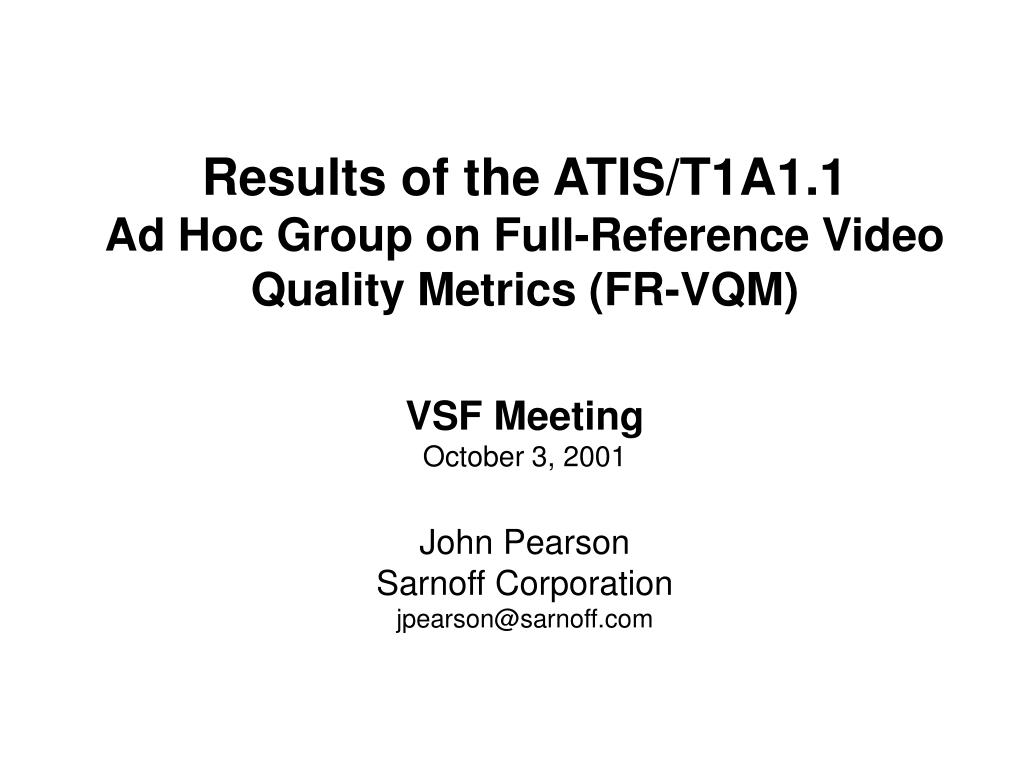 Results of the ATIS/T1A1.1
Ad Hoc Group on Full-Reference Video Quality Metrics (FR-VQM)

VSF Meeting
October 3, 2001

John Pearson
Sarnoff Corporation
jpearson@sarnoff.com